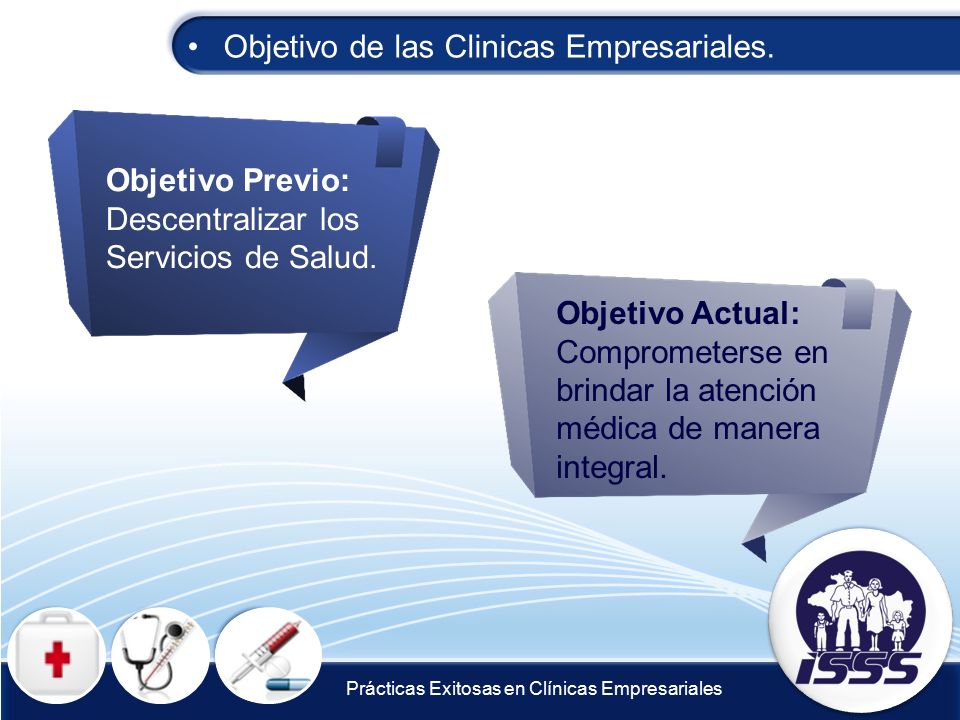 • Objetivo de las Clinicas Empresariales.

**Objetivo Previo:** Descentralizar los Servicios de Salud.

**Objetivo Actual:** Comprometerse en brindar la atención médica de manera integral.

ISSS

Prácticas Exitosas en Clínicas Empresariales